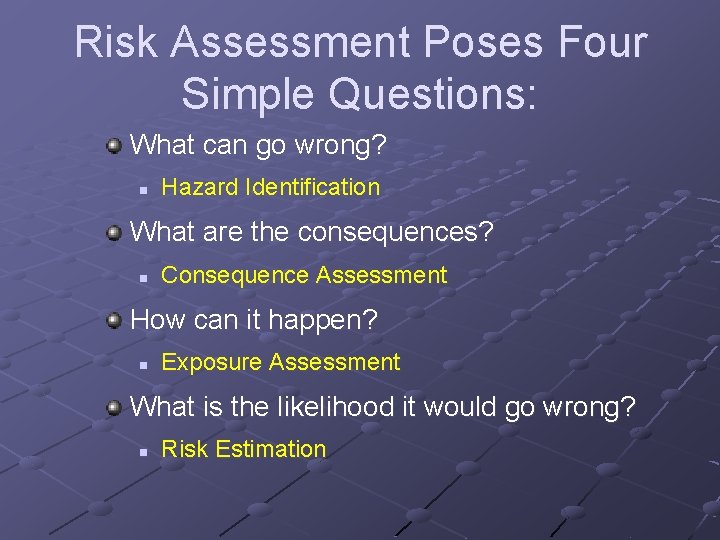 Risk Assessment Poses Four Simple Questions:

What can go wrong?
Hazard Identification

What are the consequences?
Consequence Assessment

How can it happen?
Exposure Assessment

What is the likelihood it would go wrong?
Risk Estimation